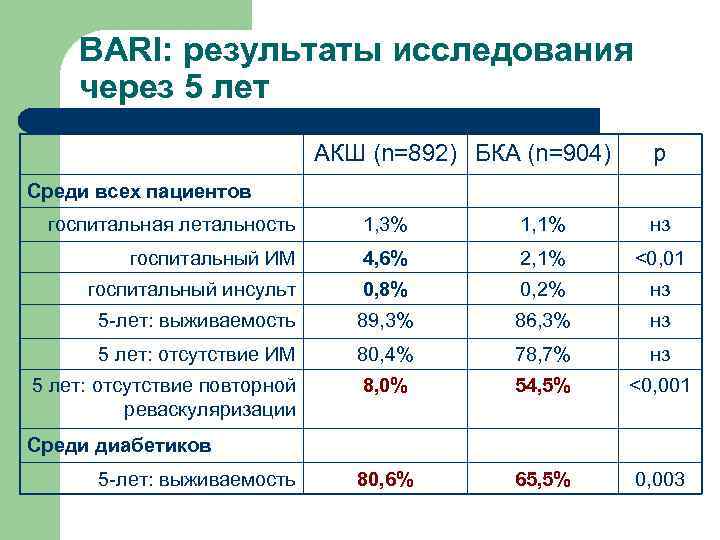 BARI: результаты исследования через 5 лет

| | АКШ (n=892) | БКА (n=904) | p |
|---|---|---|---|
| Среди всех пациентов | | | |
| госпитальная летальность | 1,3% | 1,1% | нз |
| госпитальный ИМ | 4,6% | 2,1% | <0,01 |
| госпитальный инсульт | 0,8% | 0,2% | нз |
| 5-лет: выживаемость | 89,3% | 86,3% | нз |
| 5 лет: отсутствие ИМ | 80,4% | 78,7% | нз |
| 5 лет: отсутствие повторной реваскуляризации | 8,0% | 54,5% | <0,001 |
| Среди диабетиков | | | |
| 5-лет: выживаемость | 80,6% | 65,5% | 0,003 |